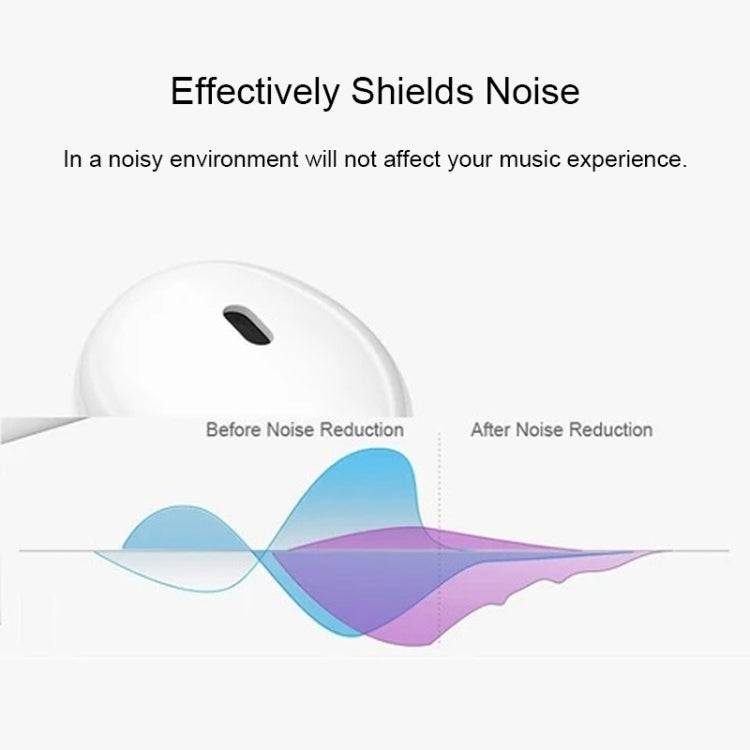 Effectively Shields Noise

In a noisy environment will not affect your music experience.

Before Noise Reduction

After Noise Reduction